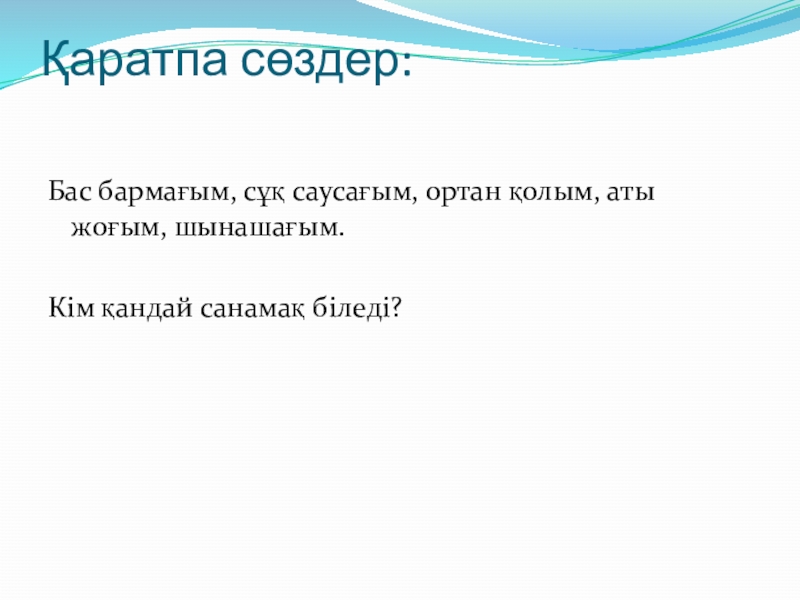 Қаратпа сөздер:

Бас бармағым, сұқ саусағым, ортан қолым, аты жоғым, шынашағым.

Кім қандай санамақ біледі?